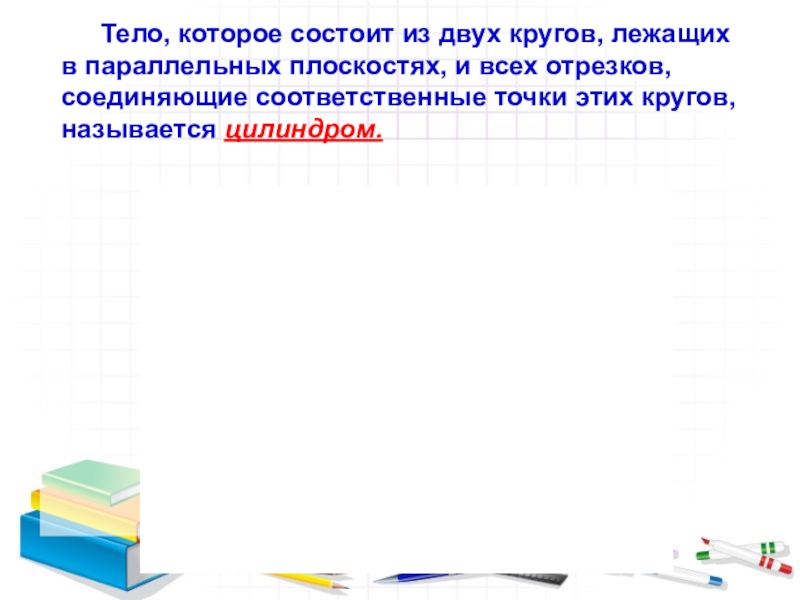 Тело, которое состоит из двух кругов, лежащих в параллельных плоскостях, и всех отрезков, соединяющие соответственные точки этих кругов, называется цилиндром.